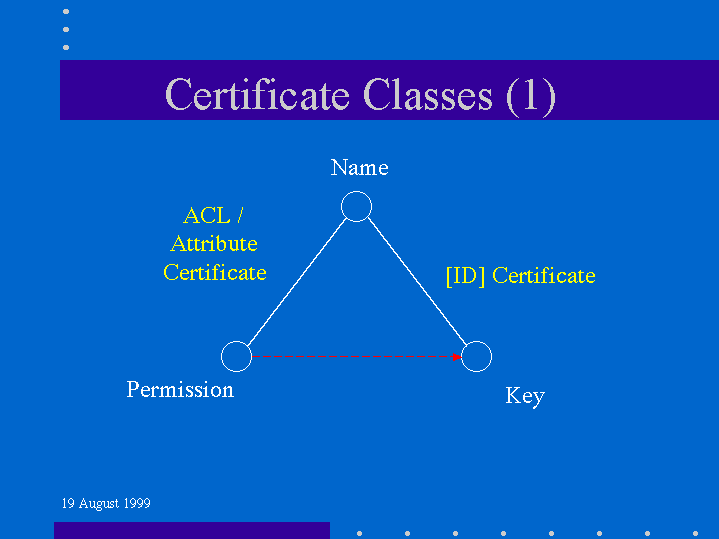 Certificate Classes (1)

Name

ACL / Attribute Certificate

[ID] Certificate

Permission

Key

19 August 1999